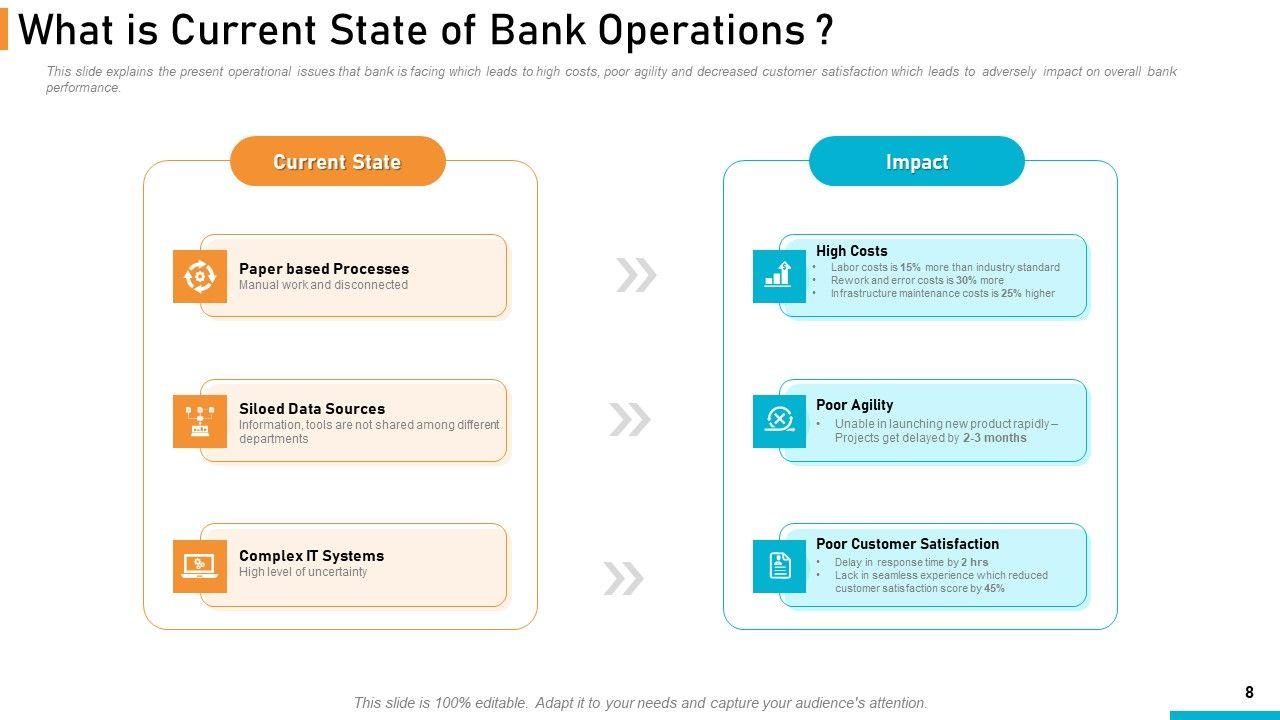 What is Current State of Bank Operations ?

This slide explains the present operational issues that bank is facing which leads to high costs, poor agility and decreased customer satisfaction which leads to adversely impact on overall bank performance.

Current State

Paper based Processes
Manual work and disconnected

Siloed Data Sources
Information, tools are not shared among different departments

Complex IT Systems
High level of uncertainty

Impact

High Costs
• Labor costs is 15% more than industry standard
• Rework and error costs is 30% more
• Infrastructure maintenance costs is 25% higher

Poor Agility
• Unable in launching new product rapidly – Projects get delayed by 2-3 months

Poor Customer Satisfaction
• Delay in response time by 2 hrs
• Lack in seamless experience which reduced customer satisfaction score by 45%

This slide is 100% editable. Adapt it to your needs and capture your audience's attention.

8